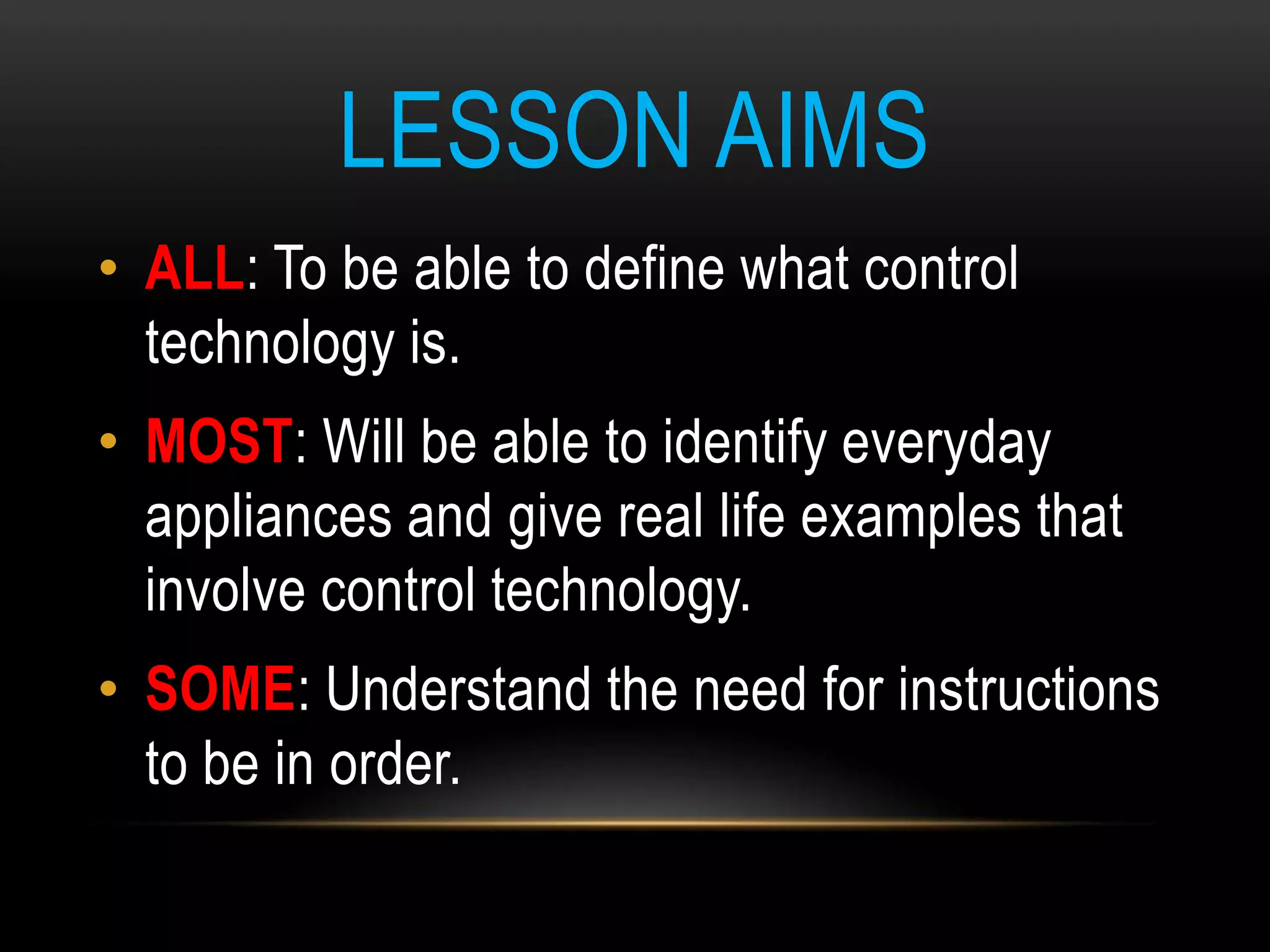 LESSON AIMS

• ALL: To be able to define what control technology is.

• MOST: Will be able to identify everyday appliances and give real life examples that involve control technology.

• SOME: Understand the need for instructions to be in order.